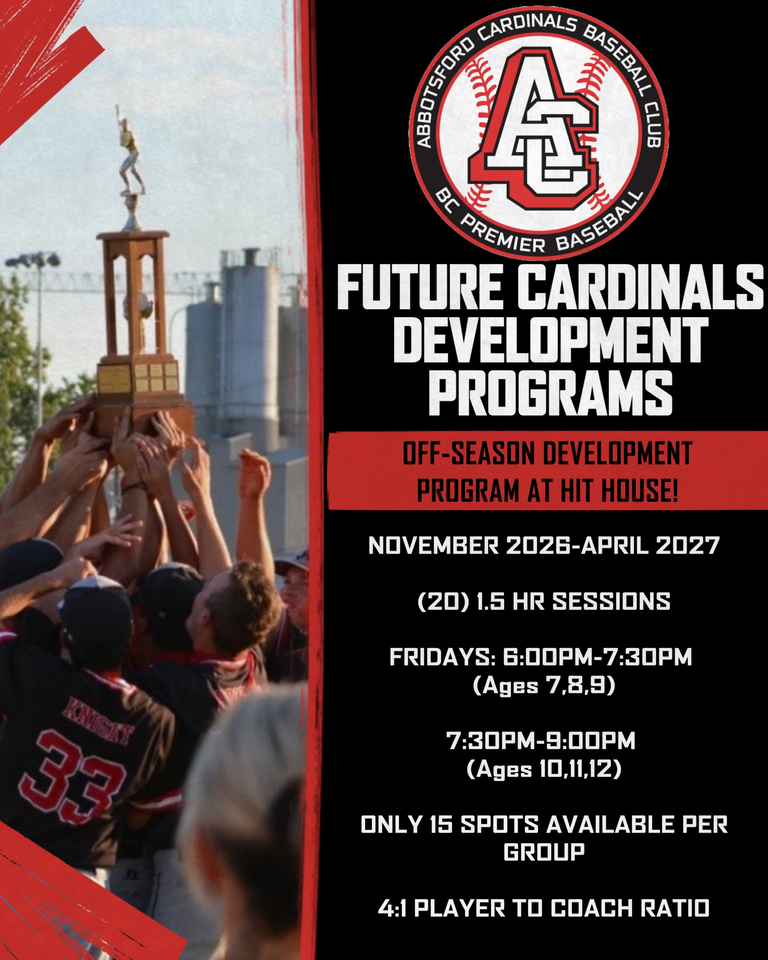 ABBOTSFORD CARDINALS BASEBALL CLUB
AC
BC PREMIER BASEBALL

FUTURE CARDINALS DEVELOPMENT PROGRAMS

OFF-SEASON DEVELOPMENT PROGRAM AT HIT HOUSE!

NOVEMBER 2026-APRIL 2027

(20) 1.5 HR SESSIONS

FRIDAYS: 6:00PM-7:30PM
(Ages 7,8,9)

7:30PM-9:00PM
(Ages 10,11,12)

ONLY 15 SPOTS AVAILABLE PER GROUP

4:1 PLAYER TO COACH RATIO

KNIGHT
33